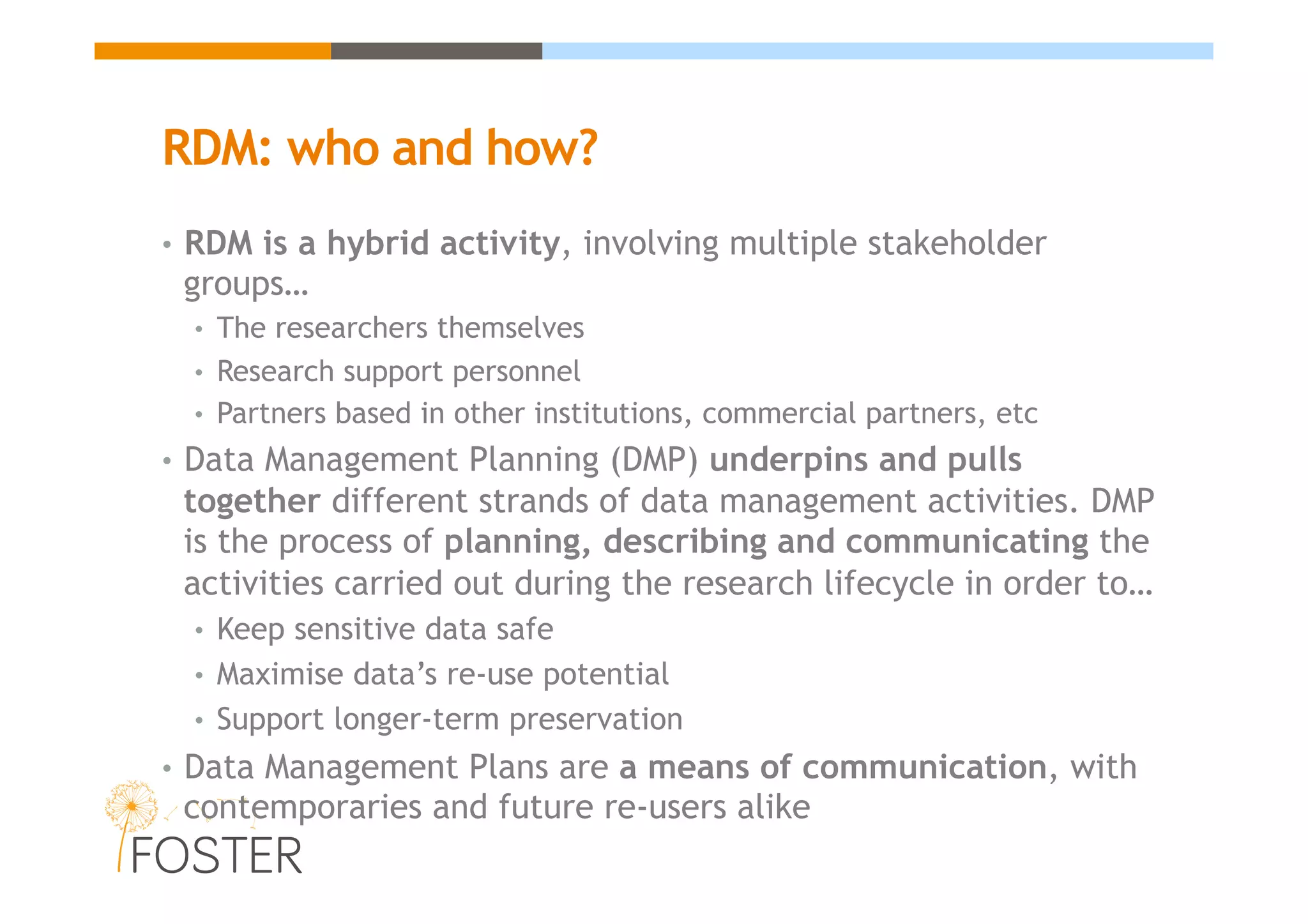 RDM: who and how?

• RDM is a hybrid activity, involving multiple stakeholder groups…
  • The researchers themselves
  • Research support personnel
  • Partners based in other institutions, commercial partners, etc
• Data Management Planning (DMP) underpins and pulls together different strands of data management activities. DMP is the process of planning, describing and communicating the activities carried out during the research lifecycle in order to…
  • Keep sensitive data safe
  • Maximise data's re-use potential
  • Support longer-term preservation
• Data Management Plans are a means of communication, with contemporaries and future re-users alike

FOSTER